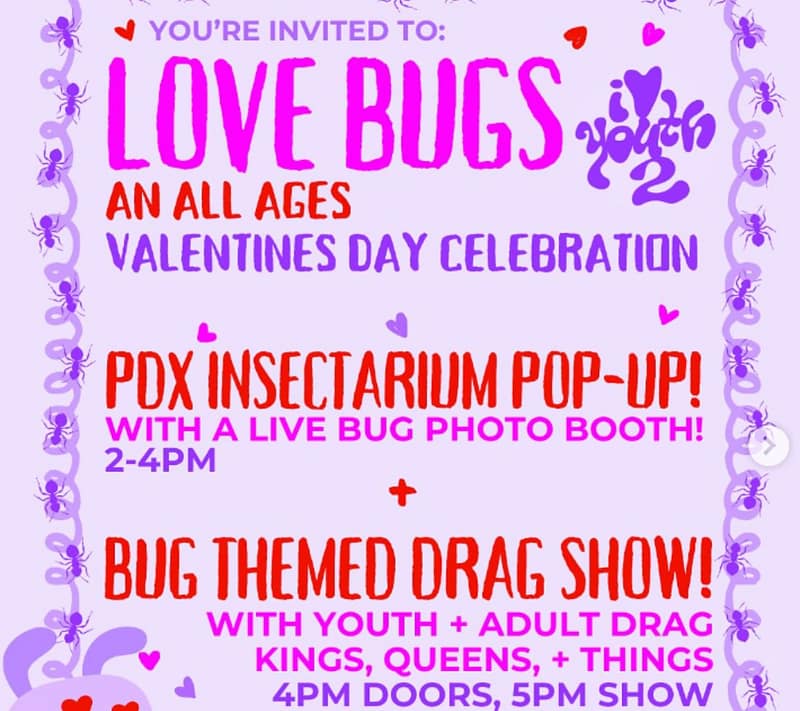 YOU'RE INVITED TO:
LOVE BUGS

i ♥ youth 2

AN ALL AGES
VALENTINES DAY CELEBRATION

PDX INSECTARIUM POP-UP!
WITH A LIVE BUG PHOTO BOOTH!
2-4PM

+

BUG THEMED DRAG SHOW!
WITH YOUTH + ADULT DRAG KINGS, QUEENS, + THINGS
4PM DOORS, 5PM SHOW